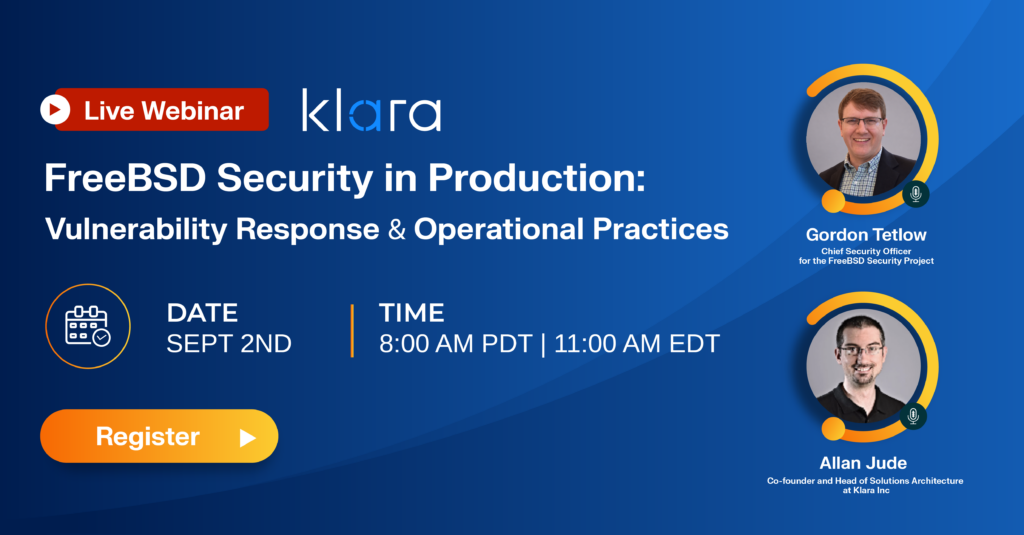 Live Webinar

klara

FreeBSD Security in Production:
Vulnerability Response & Operational Practices

DATE
SEPT 2ND

TIME
8:00 AM PDT | 11:00 AM EDT

Register

Gordon Tetlow
Chief Security Officer for the FreeBSD Security Project

Allan Jude
Co-founder and Head of Solutions Architecture at Klara Inc